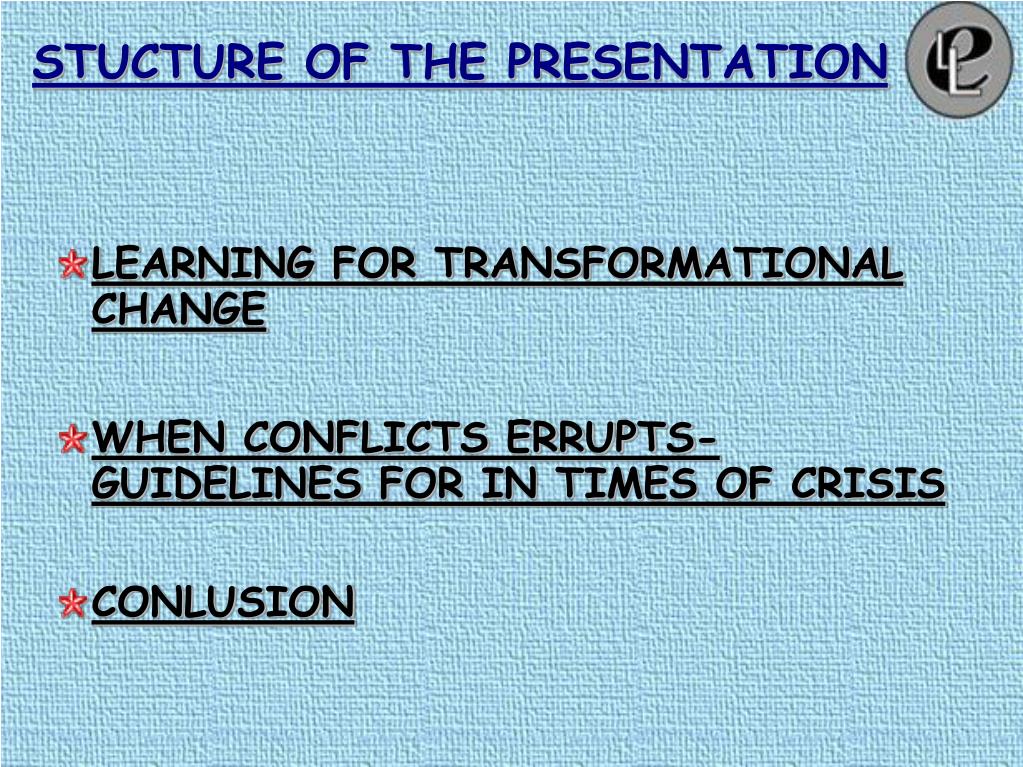 STUCTURE OF THE PRESENTATION

LEARNING FOR TRANSFORMATIONAL CHANGE

WHEN CONFLICTS ERRUPTS- GUIDELINES FOR IN TIMES OF CRISIS

CONLUSION